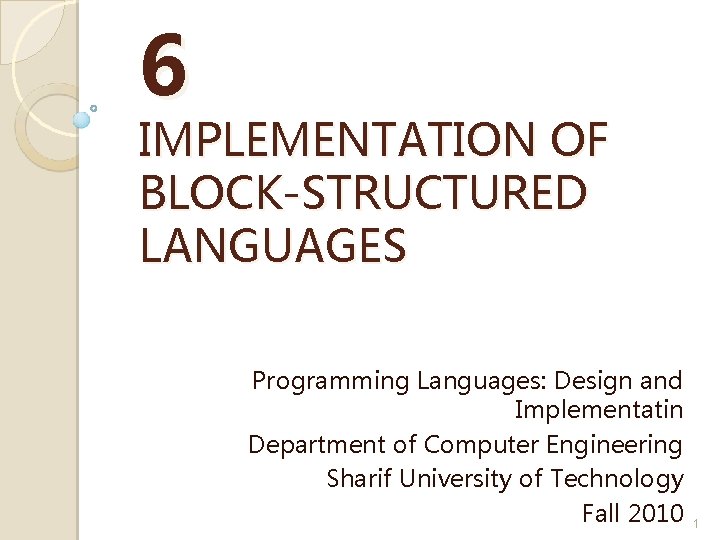 6

IMPLEMENTATION OF BLOCK-STRUCTURED LANGUAGES

Programming Languages: Design and Implementatin
Department of Computer Engineering
Sharif University of Technology
Fall 2010

1